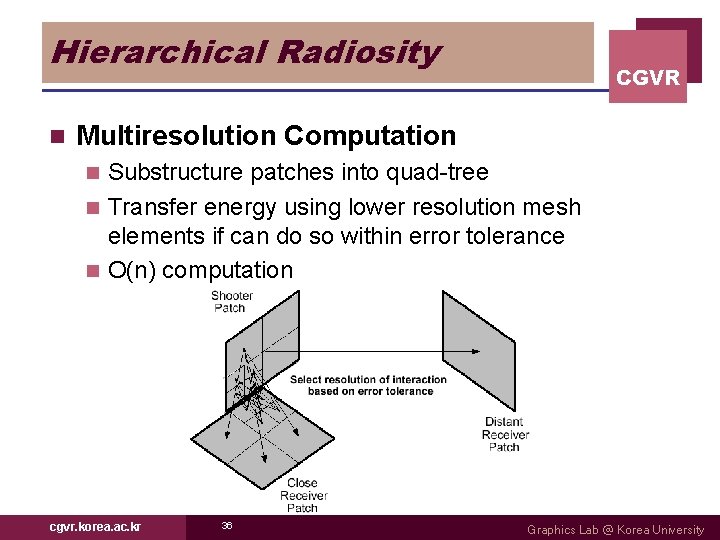 Hierarchical Radiosity

CGVR

Multiresolution Computation

Substructure patches into quad-tree

Transfer energy using lower resolution mesh elements if can do so within error tolerance

O(n) computation

Shooter Patch

Select resolution of interaction based on error tolerance

Distant Receiver Patch

Close Receiver Patch

cgvr.korea.ac.kr

36

Graphics Lab @ Korea University